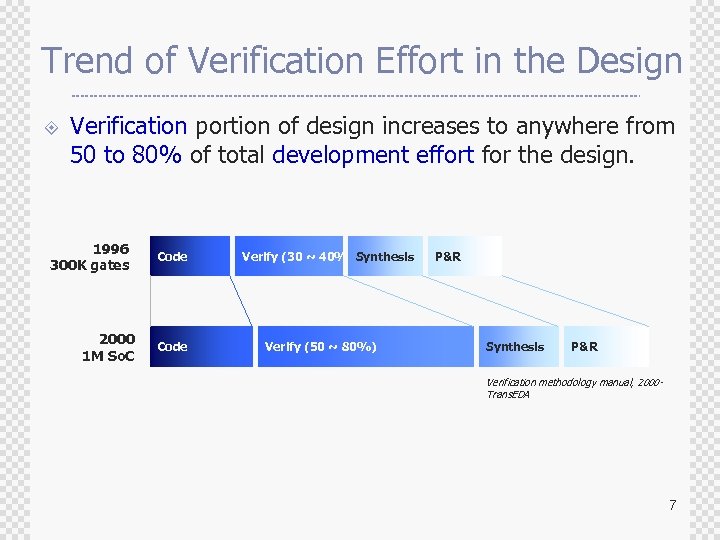 Trend of Verification Effort in the Design

Verification portion of design increases to anywhere from 50 to 80% of total development effort for the design.

1996
300K gates

Code

Verify (30 ~ 40%

Synthesis

P&R

2000
1M SoC

Code

Verify (50 ~ 80%)

Synthesis

P&R

Verification methodology manual, 2000-TransEDA

7